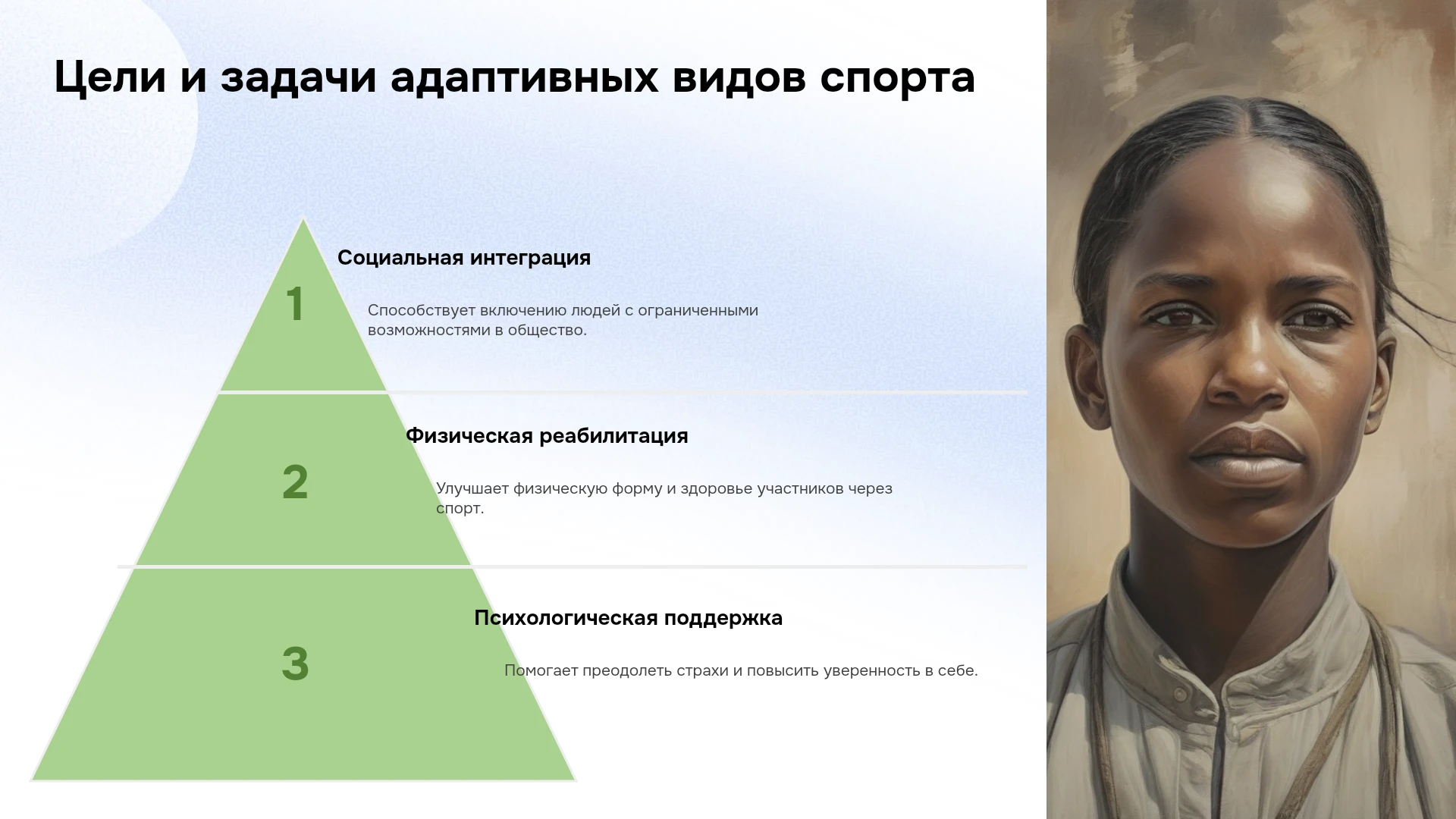 Цели и задачи адаптивных видов спорта

1

Социальная интеграция

Способствует включению людей с ограниченными возможностями в общество.

2

Физическая реабилитация

Улучшает физическую форму и здоровье участников через спорт.

3

Психологическая поддержка

Помогает преодолеть страхи и повысить уверенность в себе.